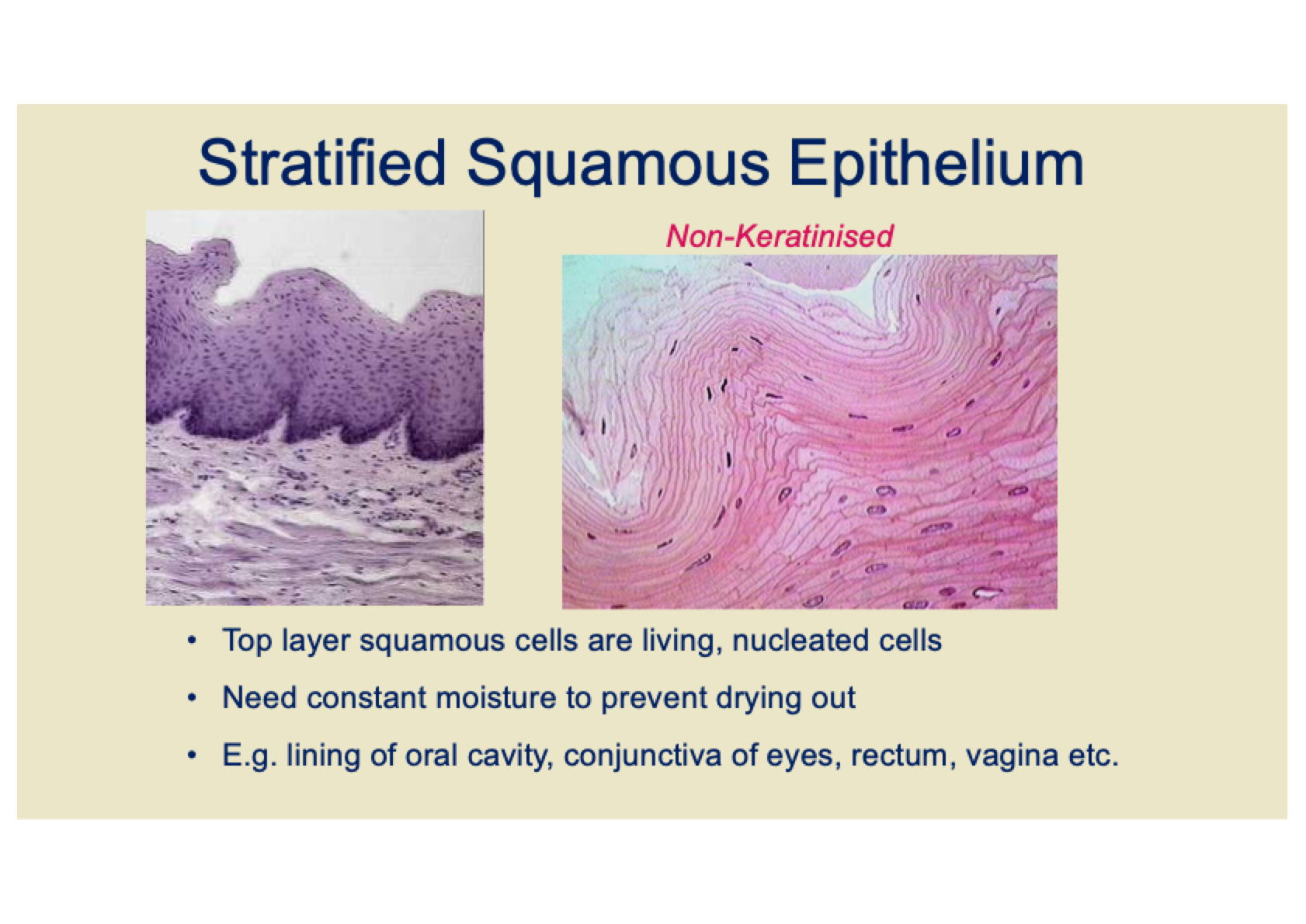 Stratified Squamous Epithelium

Non-Keratinised

• Top layer squamous cells are living, nucleated cells
• Need constant moisture to prevent drying out
• E.g. lining of oral cavity, conjunctiva of eyes, rectum, vagina etc.